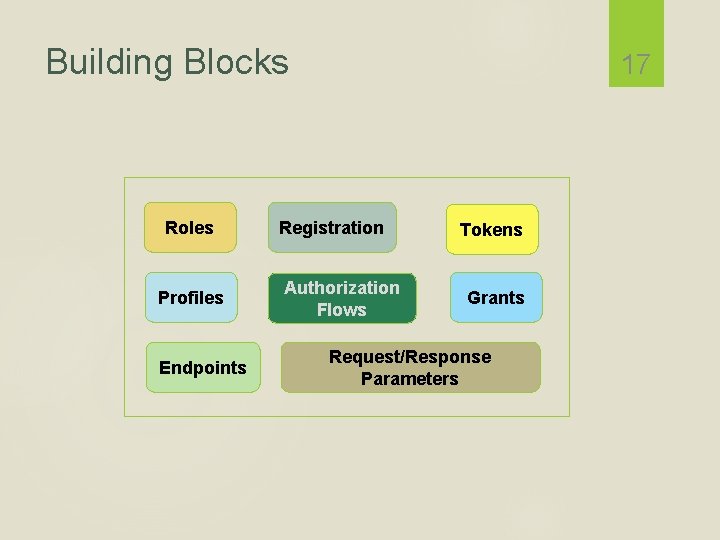 Building Blocks

17

Roles

Registration

Tokens

Profiles

Authorization Flows

Grants

Endpoints

Request/Response Parameters